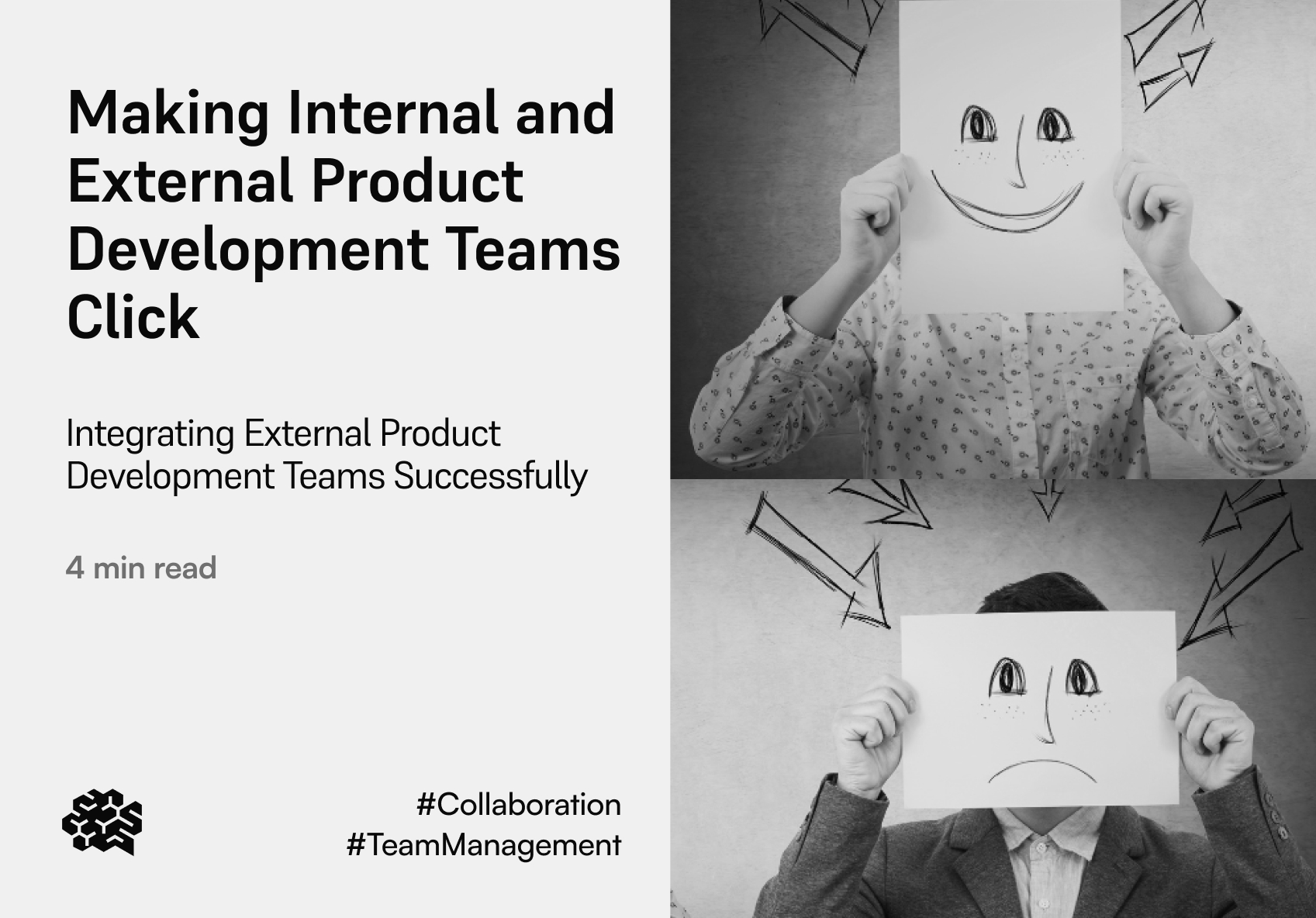 Making Internal and External Product Development Teams Click

Integrating External Product Development Teams Successfully

4 min read

#Collaboration
#TeamManagement